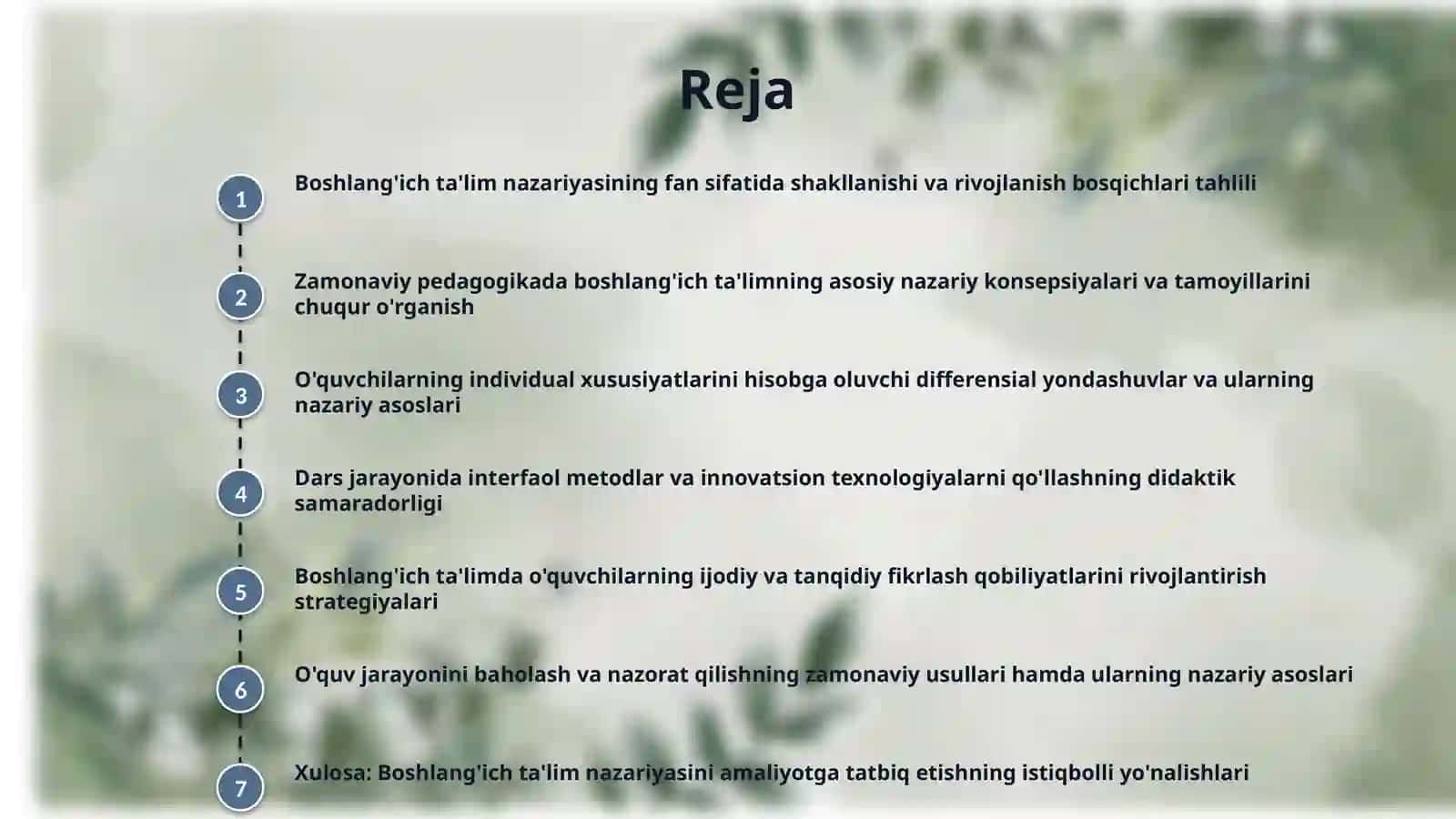 Reja

1

Boshlang'ich ta'lim nazariyasining fan sifatida shakllanishi va rivojlanish bosqichlari tahlili

2

Zamonaviy pedagogikada boshlang'ich ta'limning asosiy nazariy konsepsiyalari va tamoyillarini chuqur o'rganish

3

O'quvchilarning individual xususiyatlarini hisobga oluvchi differensial yondashuvlar va ularning nazariy asoslari

4

Dars jarayonida interfaol metodlar va innovatsion texnologiyalarni qo'llashning didaktik samaradorligi

5

Boshlang'ich ta'limda o'quvchilarning ijodiy va tanqidiy fikrlash qobiliyatlarini rivojlantirish strategiyalari

6

O'quv jarayonini baholash va nazorat qilishning zamonaviy usullari hamda ularning nazariy asoslari

7

Xulosa: Boshlang'ich ta'lim nazariyasini amaliyotga tatbiq etishning istiqbolli yo'nalishlari